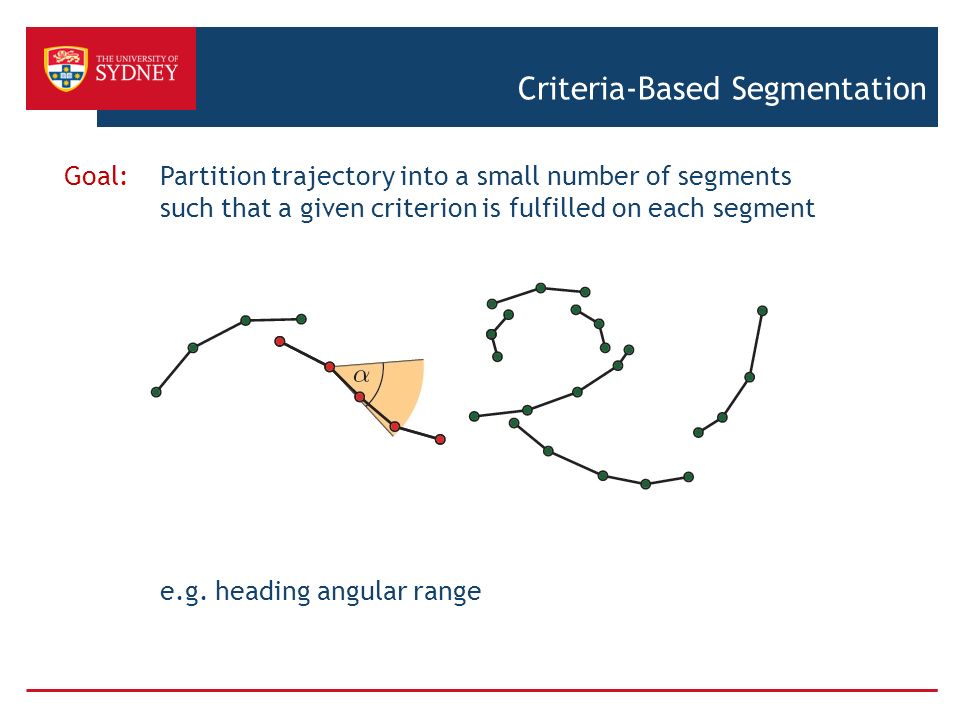 THE UNIVERSITY OF SYDNEY

Criteria-Based Segmentation

Goal: Partition trajectory into a small number of segments such that a given criterion is fulfilled on each segment

$\alpha$

e.g. heading angular range